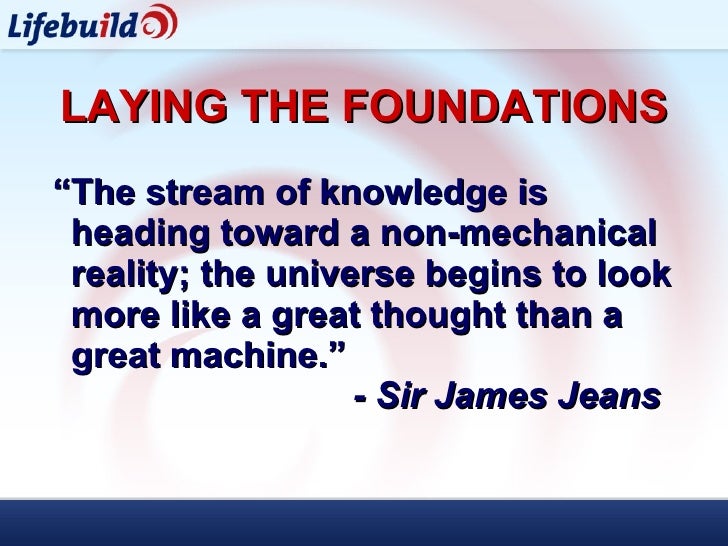 Lifebuild

LAYING THE FOUNDATIONS

“The stream of knowledge is heading toward a non-mechanical reality; the universe begins to look more like a great thought than a great machine.”

- Sir James Jeans